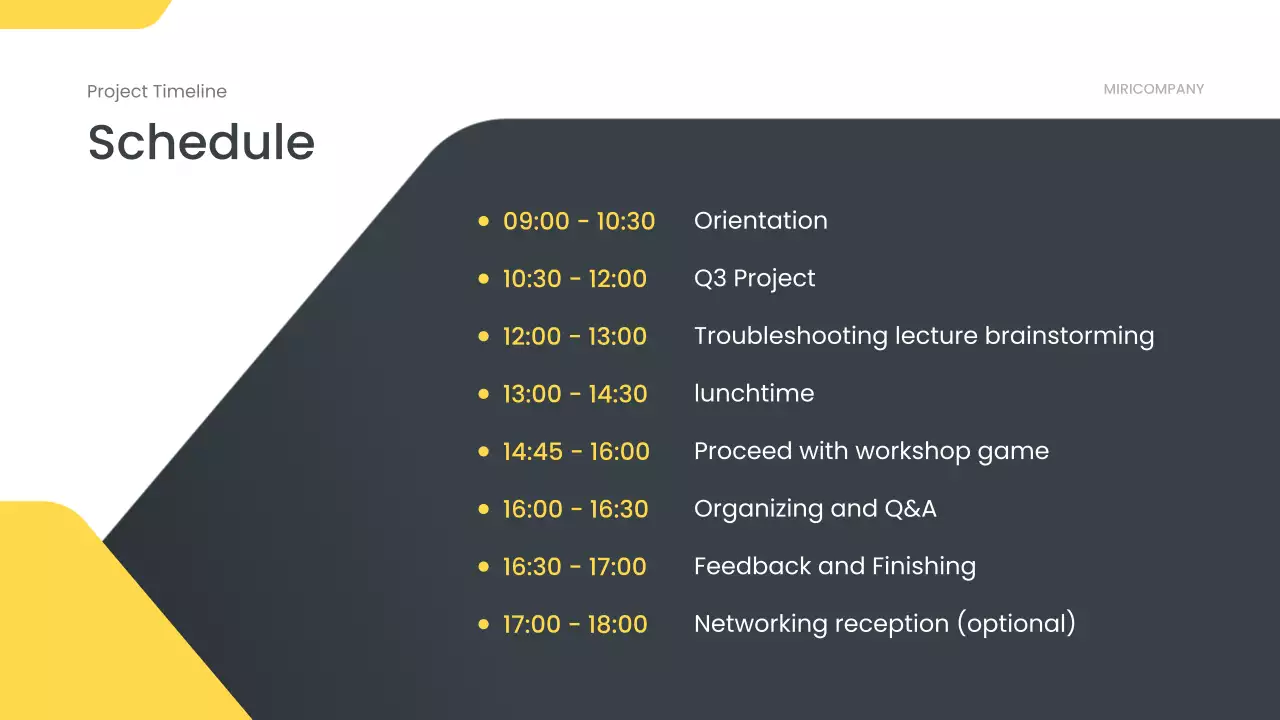 Project Timeline

MIRICOMPANY

Schedule

- 09:00 - 10:30 Orientation
- 10:30 - 12:00 Q3 Project
- 12:00 - 13:00 Troubleshooting lecture brainstorming
- 13:00 - 14:30 lunchtime
- 14:45 - 16:00 Proceed with workshop game
- 16:00 - 16:30 Organizing and Q&A
- 16:30 - 17:00 Feedback and Finishing
- 17:00 - 18:00 Networking reception (optional)